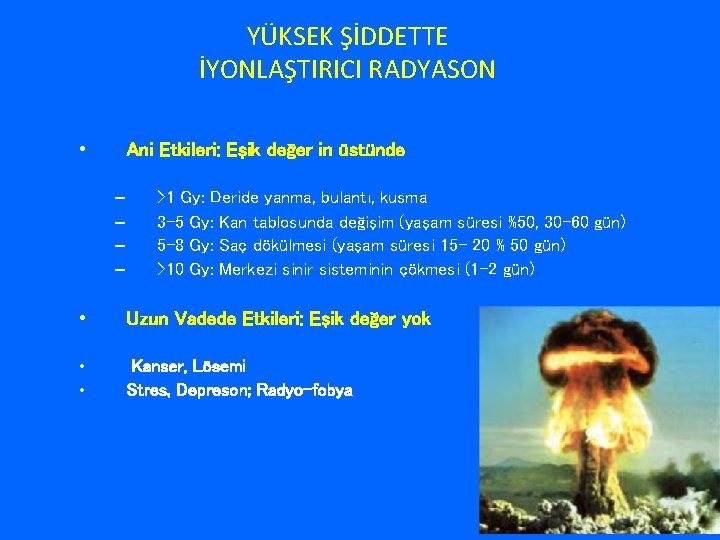 YÜKSEK ŞİDDETTE
İYONLAŞTIRICI RADYASON

• Ani Etkileri: Eşik değer in üstünde

– >1 Gy: Deride yanma, bulantı, kusma
– 3-5 Gy: Kan tablosunda değişim (yaşam süresi %50, 30-60 gün)
– 5-8 Gy: Saç dökülmesi (yaşam süresi 15- 20 % 50 gün)
– >10 Gy: Merkezi sinir sisteminin çökmesi (1-2 gün)

• Uzun Vadede Etkileri: Eşik değer yok

• Kanser, Lösemi
• Stres, Depreson; Radyo-fobya